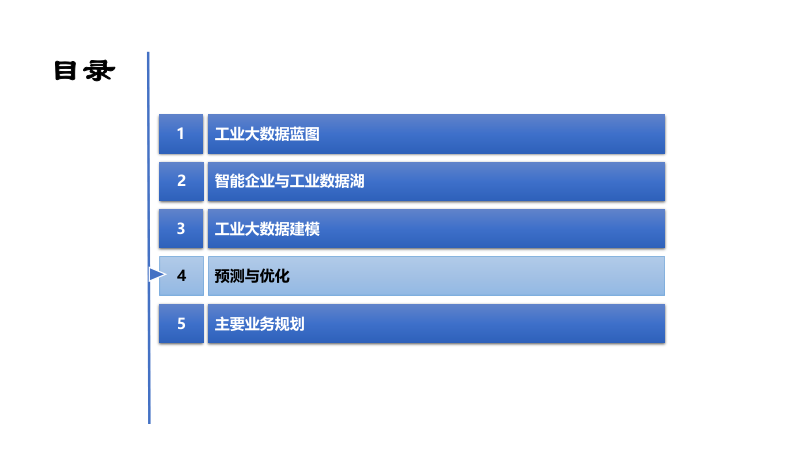 目录

1 工业大数据蓝图

2 智能企业与工业数据湖

3 工业大数据建模

4 预测与优化

5 主要业务规划